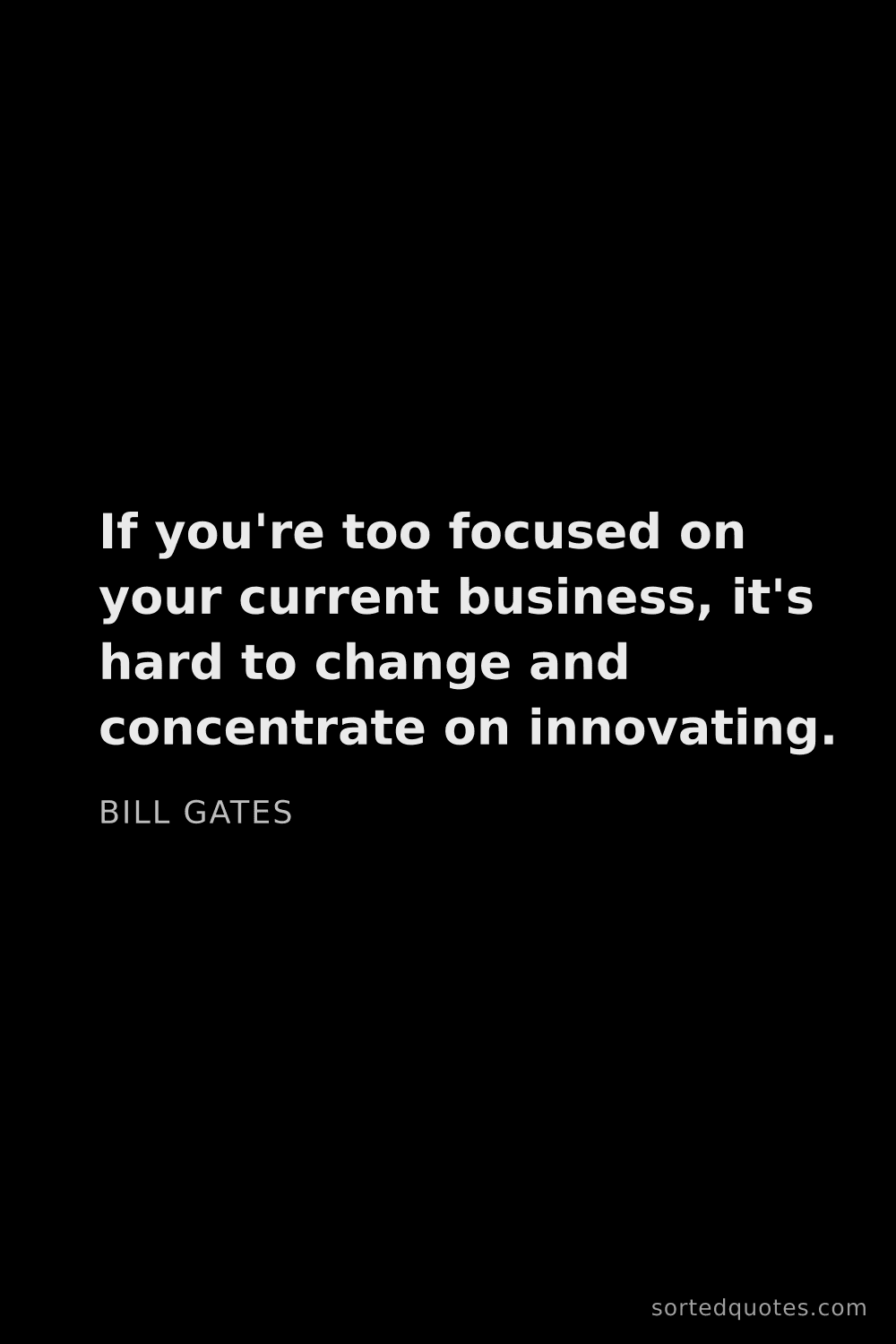 If you're too focused on your current business, it's hard to change and concentrate on innovating.

BILL GATES

sortedquotes.com